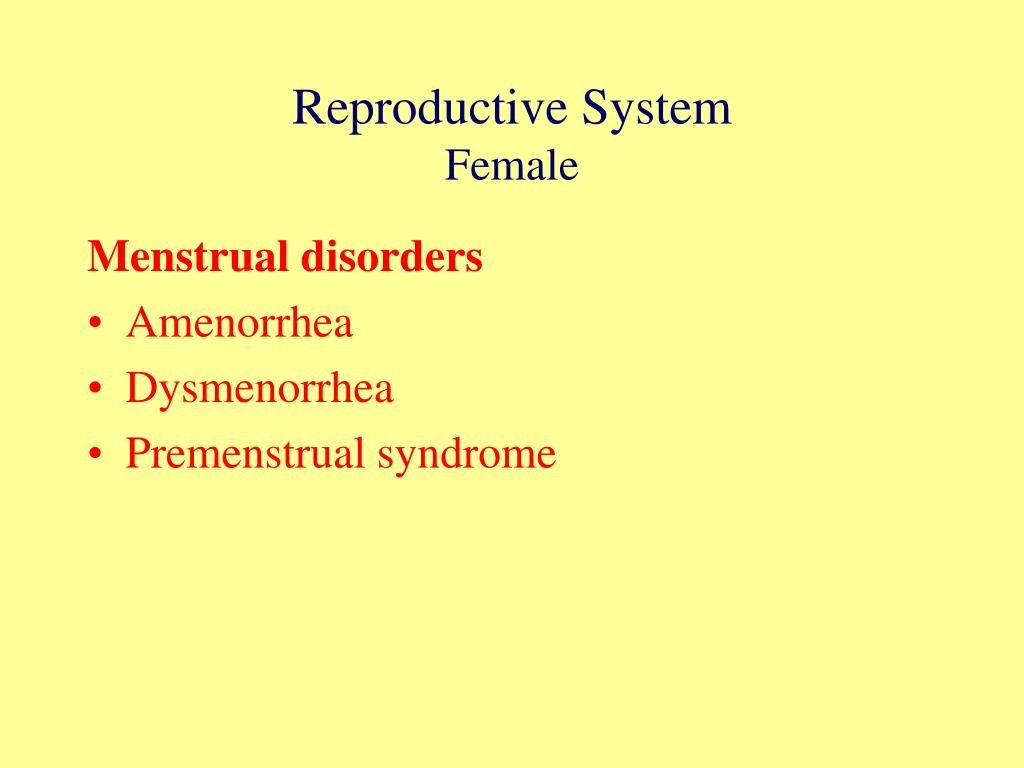 Reproductive System
Female

Menstrual disorders
• Amenorrhea
• Dysmenorrhea
• Premenstrual syndrome